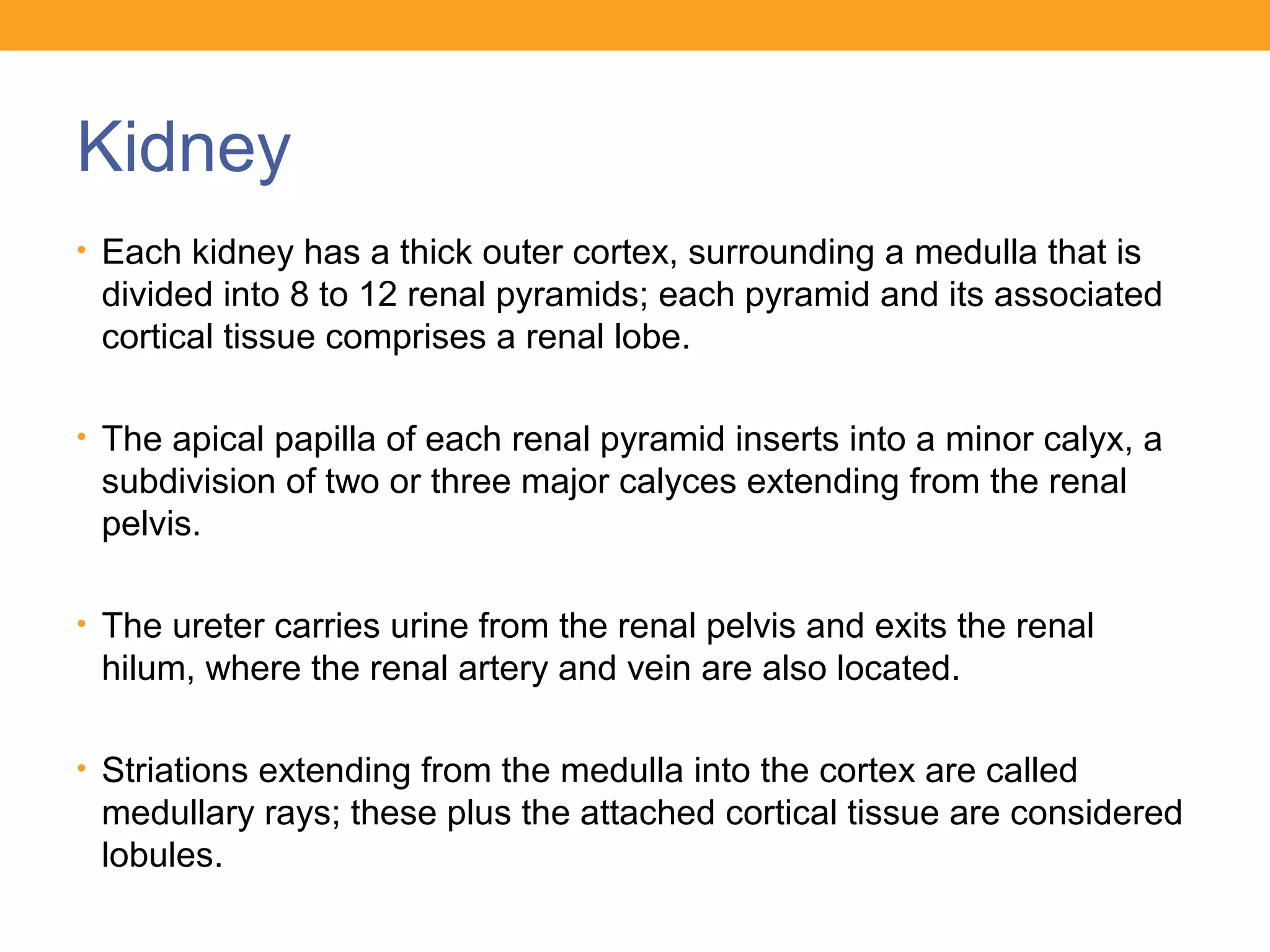 Kidney

• Each kidney has a thick outer cortex, surrounding a medulla that is divided into 8 to 12 renal pyramids; each pyramid and its associated cortical tissue comprises a renal lobe.

• The apical papilla of each renal pyramid inserts into a minor calyx, a subdivision of two or three major calyces extending from the renal pelvis.

• The ureter carries urine from the renal pelvis and exits the renal hilum, where the renal artery and vein are also located.

• Striations extending from the medulla into the cortex are called medullary rays; these plus the attached cortical tissue are considered lobules.